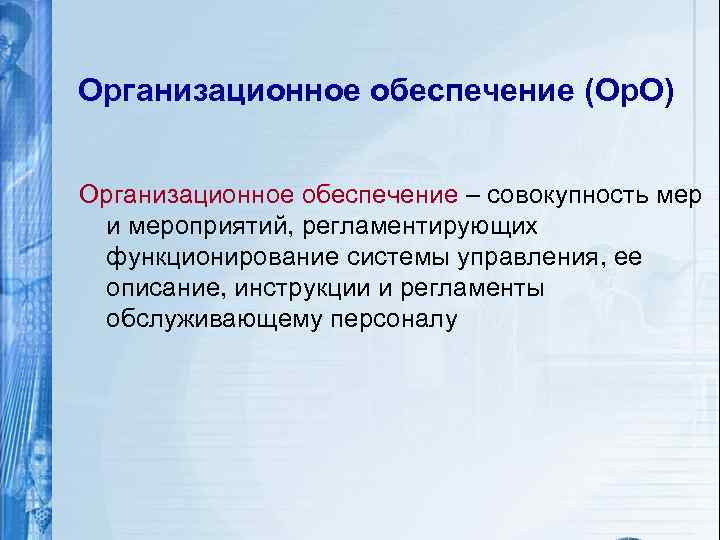 Организационное обеспечение (ОрО)

Организационное обеспечение – совокупность мер и мероприятий, регламентирующих функционирование системы управления, ее описание, инструкции и регламенты обслуживающему персоналу